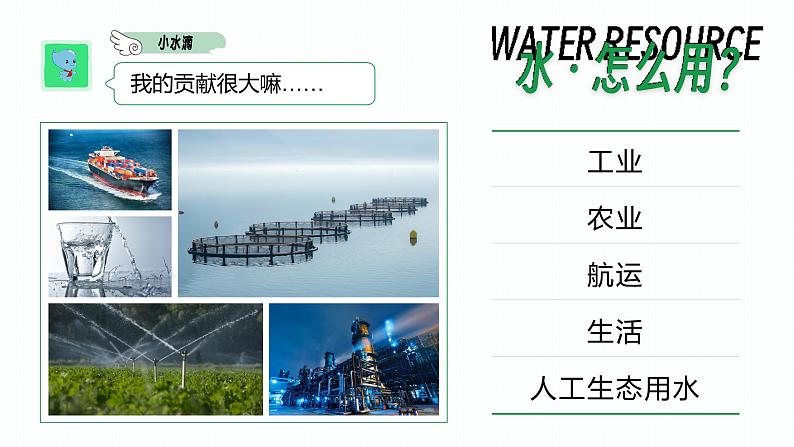 小水滴

我的贡献很大嘛……

WATER RESOURCE
水·怎么用?

工业

农业

航运

生活

人工生态用水